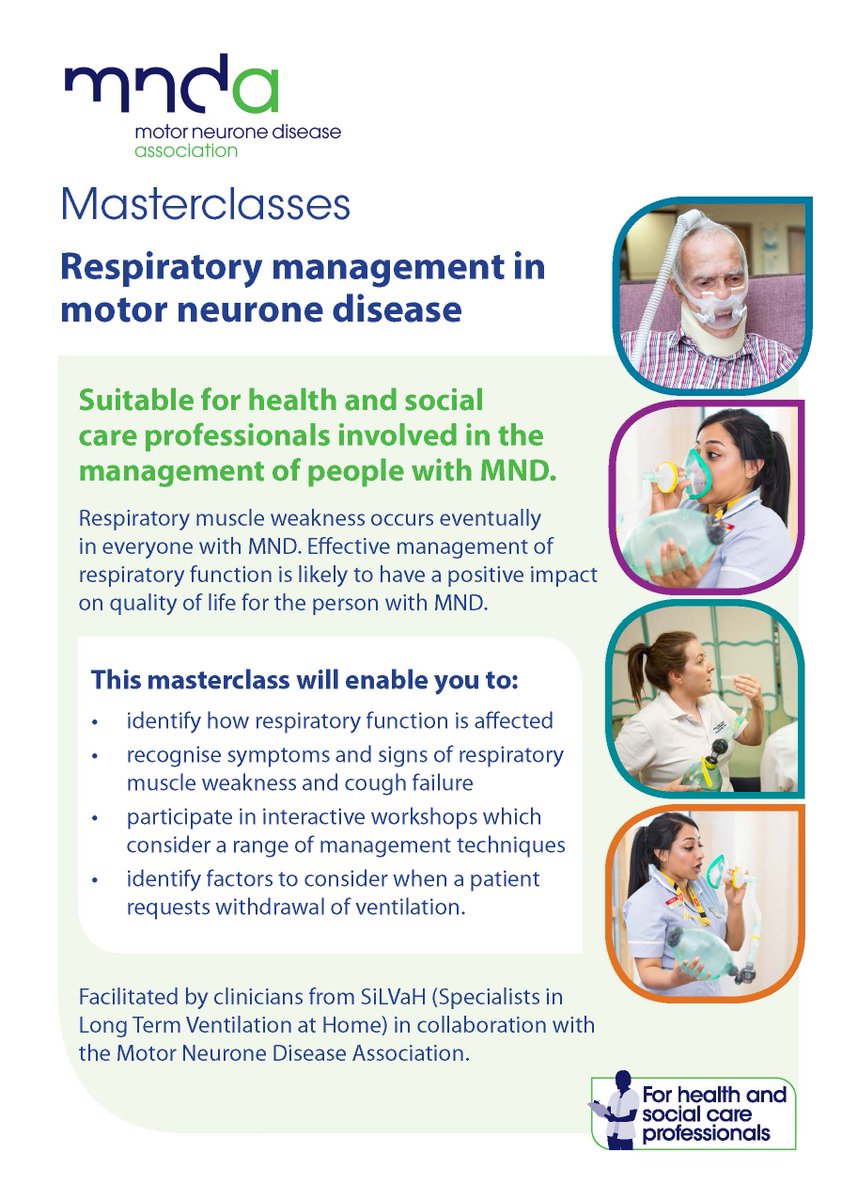 mnda
motor neurone disease
association

Masterclasses

Respiratory management in motor neurone disease

Suitable for health and social care professionals involved in the management of people with MND.

Respiratory muscle weakness occurs eventually in everyone with MND. Effective management of respiratory function is likely to have a positive impact on quality of life for the person with MND.

This masterclass will enable you to:

• identify how respiratory function is affected
• recognise symptoms and signs of respiratory muscle weakness and cough failure
• participate in interactive workshops which consider a range of management techniques
• identify factors to consider when a patient requests withdrawal of ventilation.

Facilitated by clinicians from SiLVaH (Specialists in Long Term Ventilation at Home) in collaboration with the Motor Neurone Disease Association.

For health and social care professionals